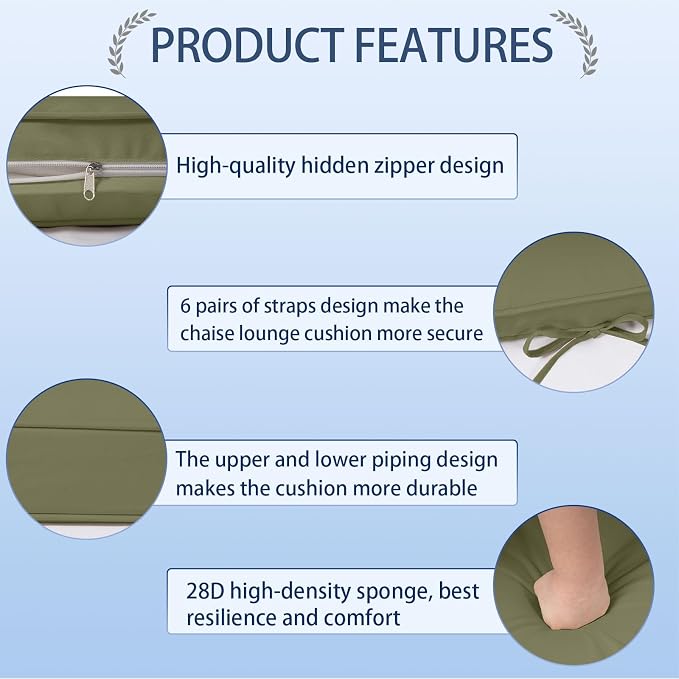 PRODUCT FEATURES

High-quality hidden zipper design

6 pairs of straps design make the chaise lounge cushion more secure

The upper and lower piping design makes the cushion more durable

28D high-density sponge, best resilience and comfort